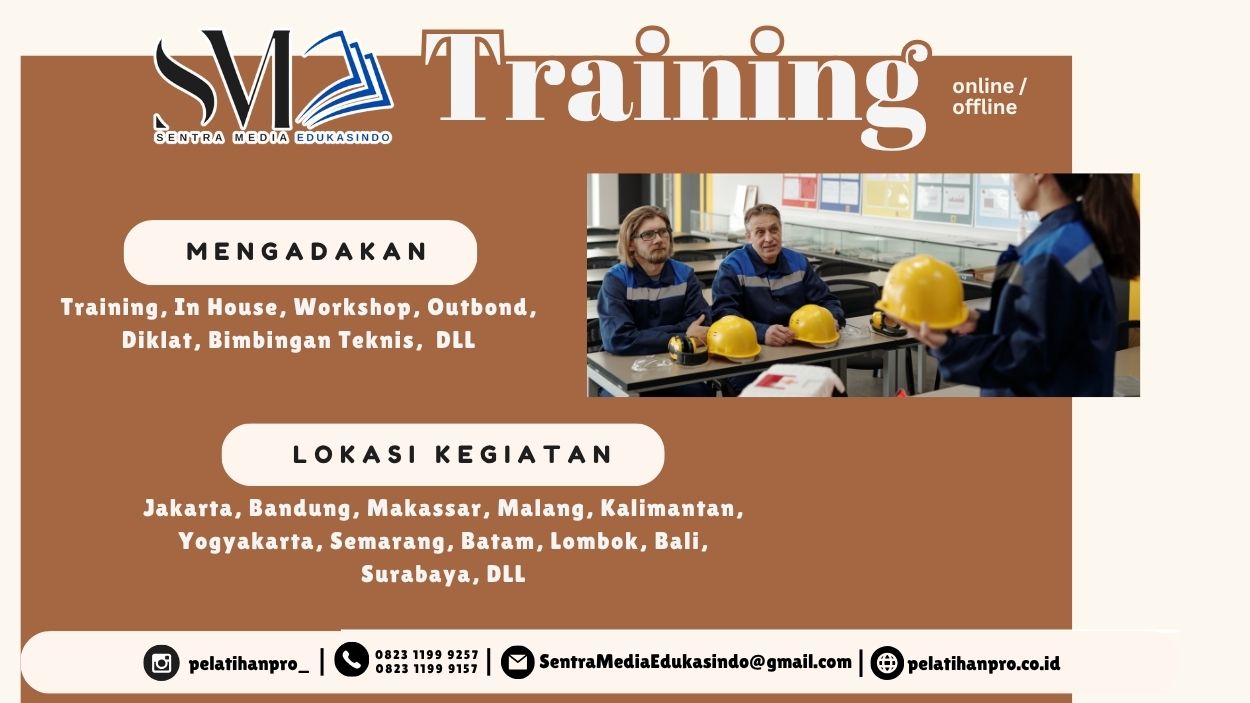 SM
SENTRA MEDIA EDUKASINDO

Training

online / offline

MENGADAKAN

Training, In House, Workshop, Outbond, Diklat, Bimbingan Teknis, DLL

LOKASI KEGIATAN

Jakarta, Bandung, Makassar, Malang, Kalimantan, Yogyakarta, Semarang, Batam, Lombok, Bali, Surabaya, DLL

pelatihanpro_ | 0823 1199 9257 0823 1199 9157 | SentraMediaEdukasindo@gmail.com | pelatihanpro.co.id